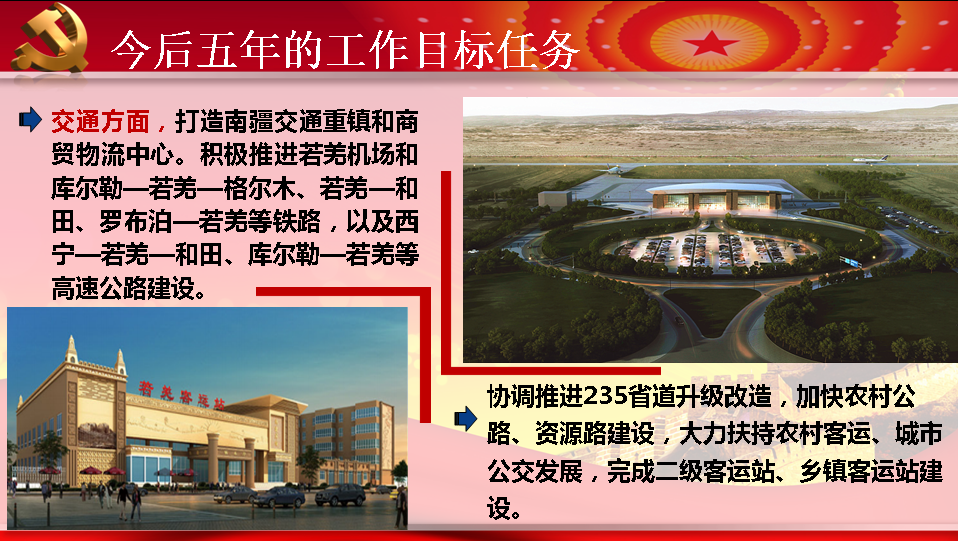 今后五年的工作目标任务

交通方面，打造南疆交通重镇和商贸物流中心。积极推进若羌机场和库尔勒—若羌—格尔木、若羌—和田、罗布泊—若羌等铁路，以及西宁—若羌—和田、库尔勒—若羌等高速公路建设。

若羌客运站

协调推进235省道升级改造，加快农村公路、资源路建设，大力扶持农村客运、城市公交发展，完成二级客运站、乡镇客运站建设。